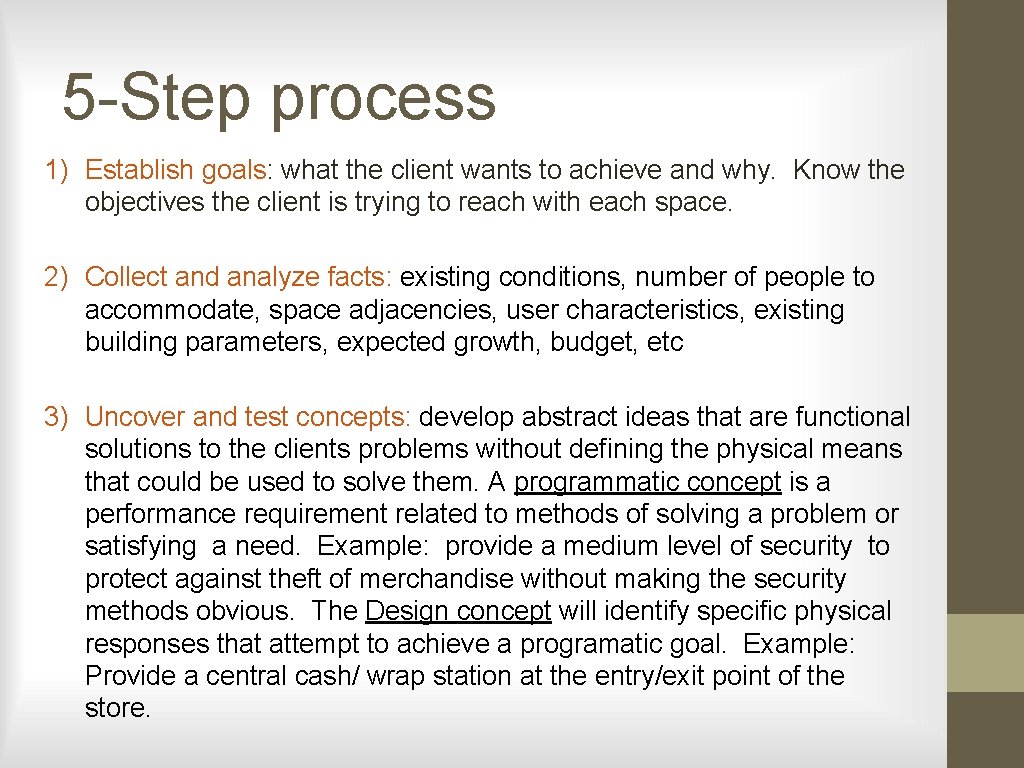 5-Step process

1) Establish goals: what the client wants to achieve and why. Know the objectives the client is trying to reach with each space.

2) Collect and analyze facts: existing conditions, number of people to accommodate, space adjacencies, user characteristics, existing building parameters, expected growth, budget, etc

3) Uncover and test concepts: develop abstract ideas that are functional solutions to the clients problems without defining the physical means that could be used to solve them. A programmatic concept is a performance requirement related to methods of solving a problem or satisfying a need. Example: provide a medium level of security to protect against theft of merchandise without making the security methods obvious. The Design concept will identify specific physical responses that attempt to achieve a programatic goal. Example: Provide a central cash/ wrap station at the entry/exit point of the store.